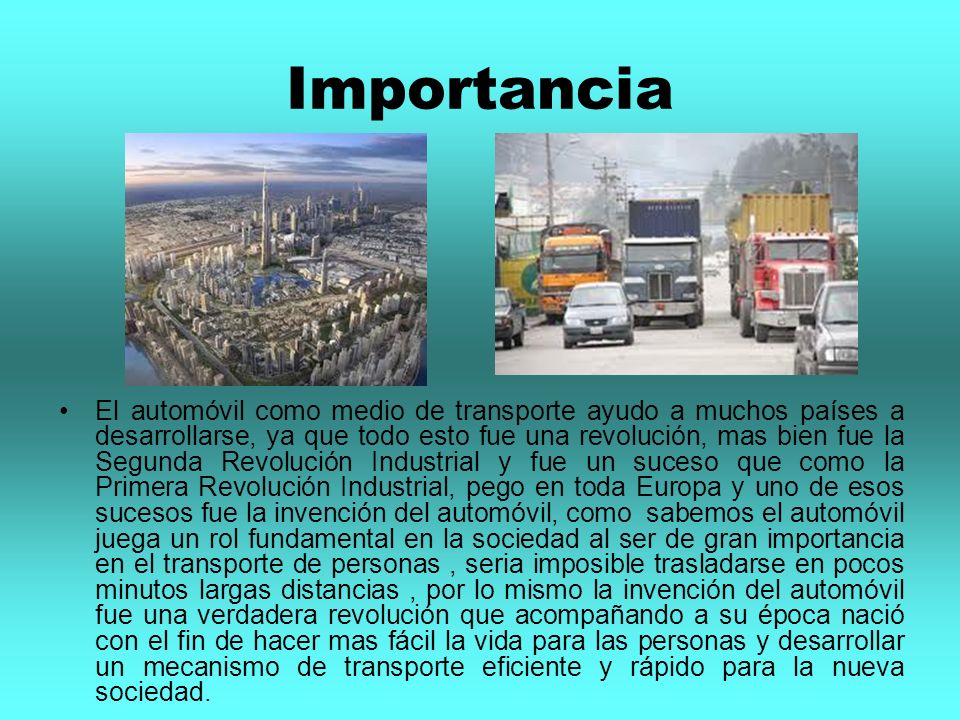 Importancia

• El automóvil como medio de transporte ayudo a muchos países a desarrollarse, ya que todo esto fue una revolución, mas bien fue la Segunda Revolución Industrial y fue un suceso que como la Primera Revolución Industrial, pego en toda Europa y uno de esos sucesos fue la invención del automóvil, como sabemos el automóvil juega un rol fundamental en la sociedad al ser de gran importancia en el transporte de personas , seria imposible trasladarse en pocos minutos largas distancias , por lo mismo la invención del automóvil fue una verdadera revolución que acompañando a su época nació con el fin de hacer mas fácil la vida para las personas y desarrollar un mecanismo de transporte eficiente y rápido para la nueva sociedad.